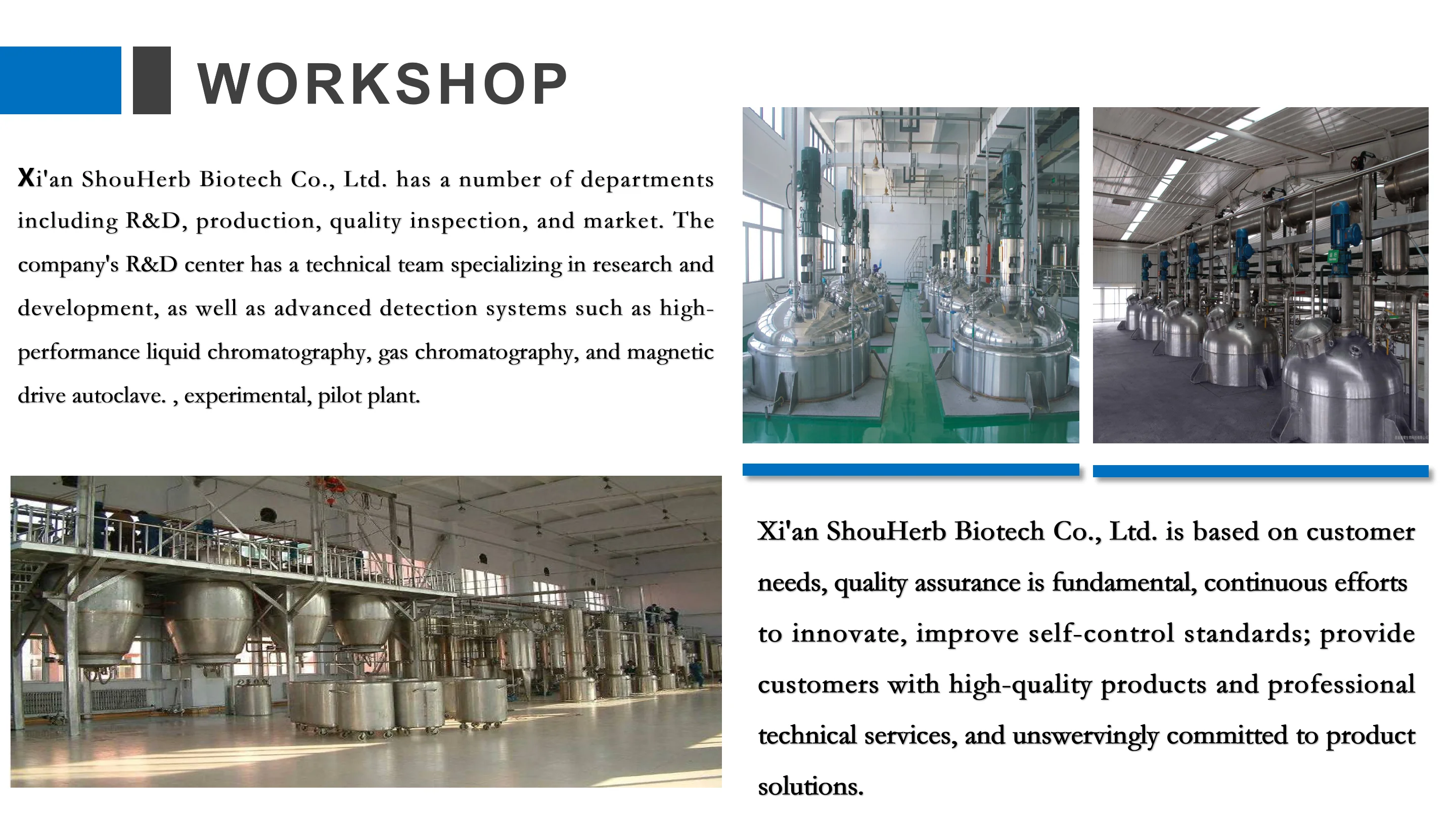 WORKSHOP

Xi'an ShouHerb Biotech Co., Ltd. has a number of departments including R&D, production, quality inspection, and market. The company's R&D center has a technical team specializing in research and development, as well as advanced detection systems such as high-performance liquid chromatography, gas chromatography, and magnetic drive autoclave. , experimental, pilot plant.

Xi'an ShouHerb Biotech Co., Ltd. is based on customer needs, quality assurance is fundamental, continuous efforts to innovate, improve self-control standards; provide customers with high-quality products and professional technical services, and unswervingly committed to product solutions.